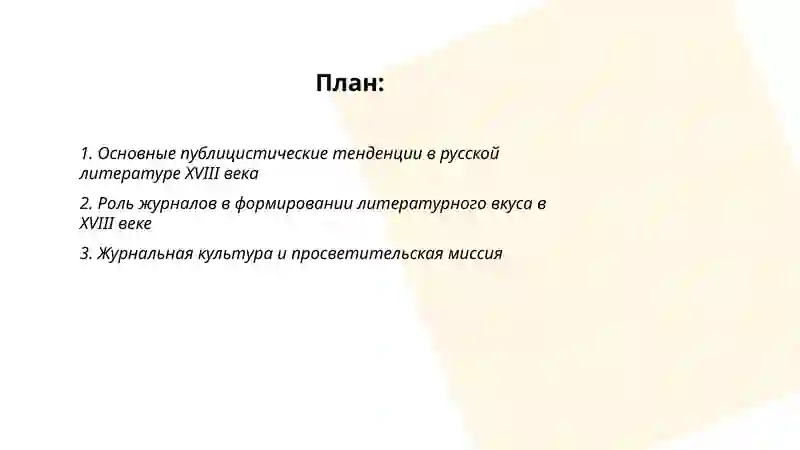 План:

1. Основные публицистические тенденции в русской литературе XVIII века

2. Роль журналов в формировании литературного вкуса в XVIII веке

3. Журнальная культура и просветительская миссия